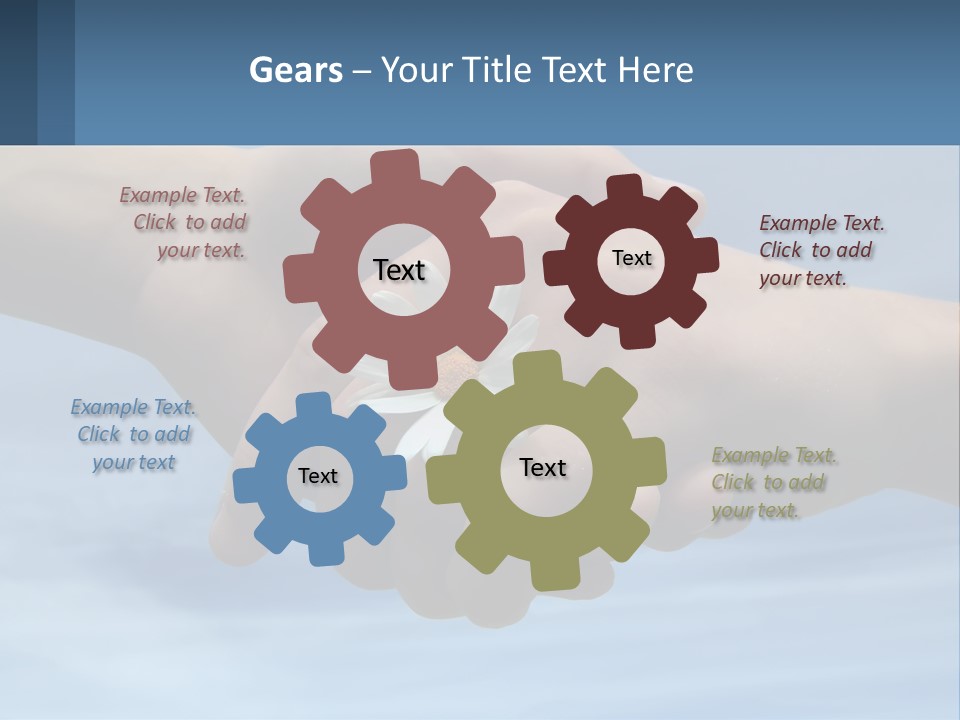 Gears – Your Title Text Here

Example Text. Click to add your text.

Text

Text

Example Text. Click to add your text.

Example Text. Click to add your text

Text

Text

Example Text. Click to add your text.